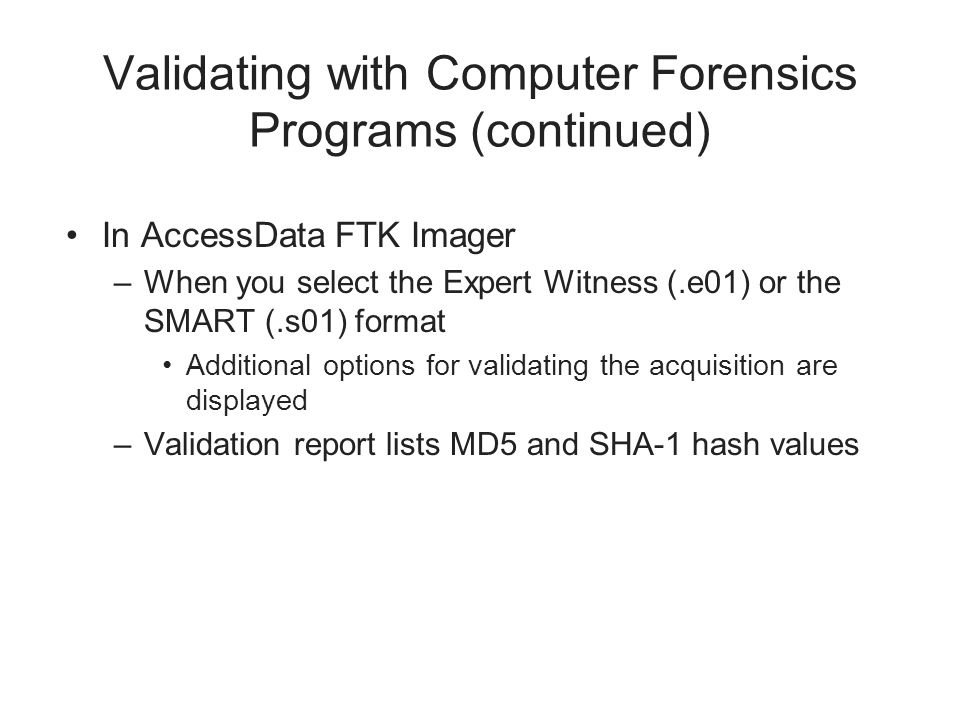 Validating with Computer Forensics Programs (continued)

• In AccessData FTK Imager
– When you select the Expert Witness (.e01) or the SMART (.s01) format
• Additional options for validating the acquisition are displayed
– Validation report lists MD5 and SHA-1 hash values